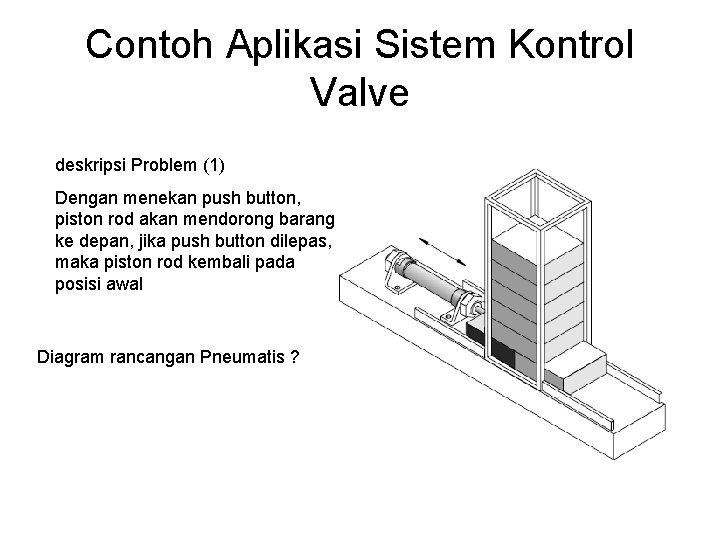 Contoh Aplikasi Sistem Kontrol Valve

deskripsi Problem (1)

Dengan menekan push button, piston rod akan mendorong barang ke depan, jika push button dilepas, maka piston rod kembali pada posisi awal

Diagram rancangan Pneumatis ?